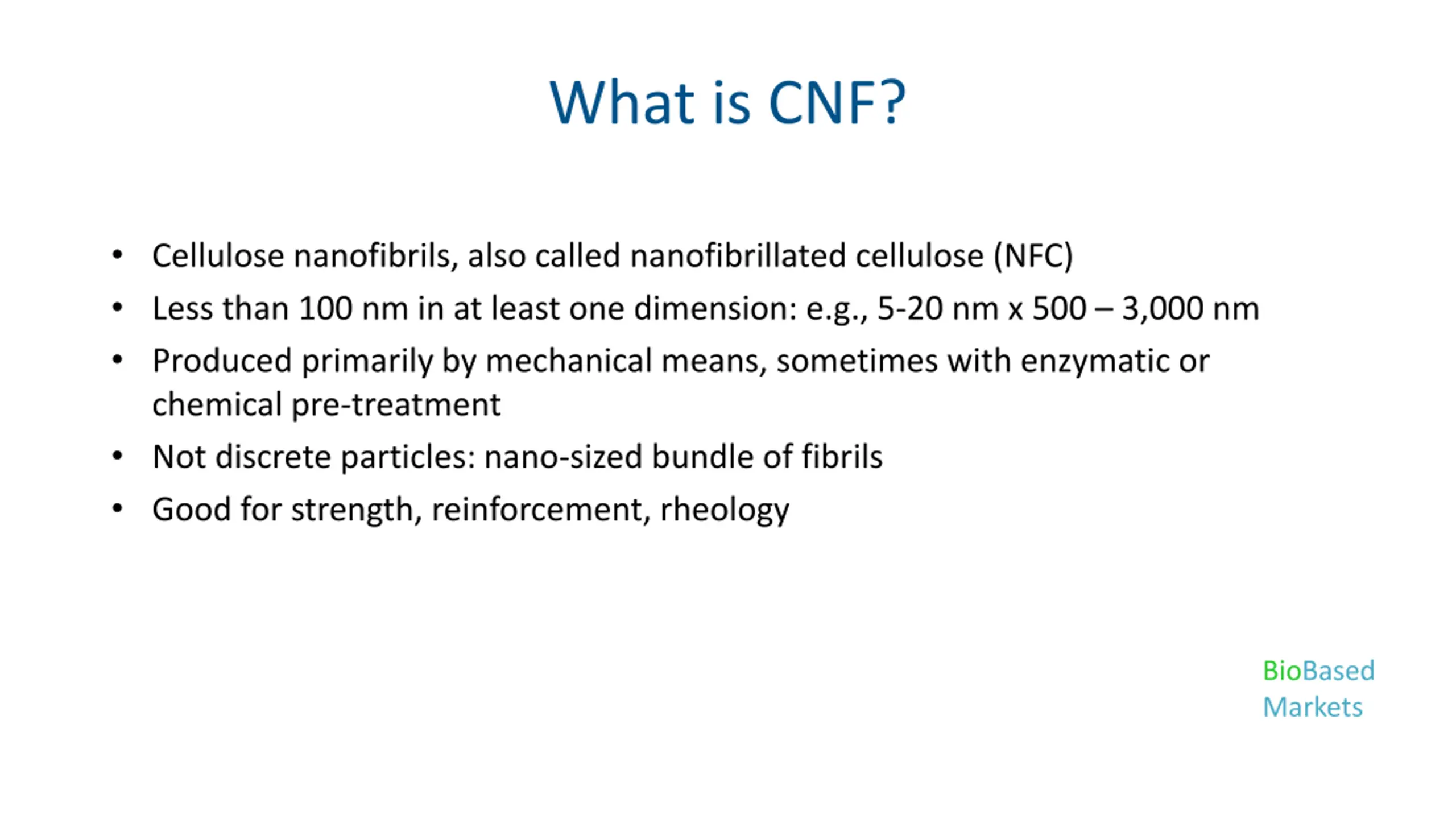 What is CNF?

• Cellulose nanofibrils, also called nanofibrillated cellulose (NFC)
• Less than 100 nm in at least one dimension: e.g., 5-20 nm x 500 – 3,000 nm
• Produced primarily by mechanical means, sometimes with enzymatic or chemical pre-treatment
• Not discrete particles: nano-sized bundle of fibrils
• Good for strength, reinforcement, rheology

BioBased Markets